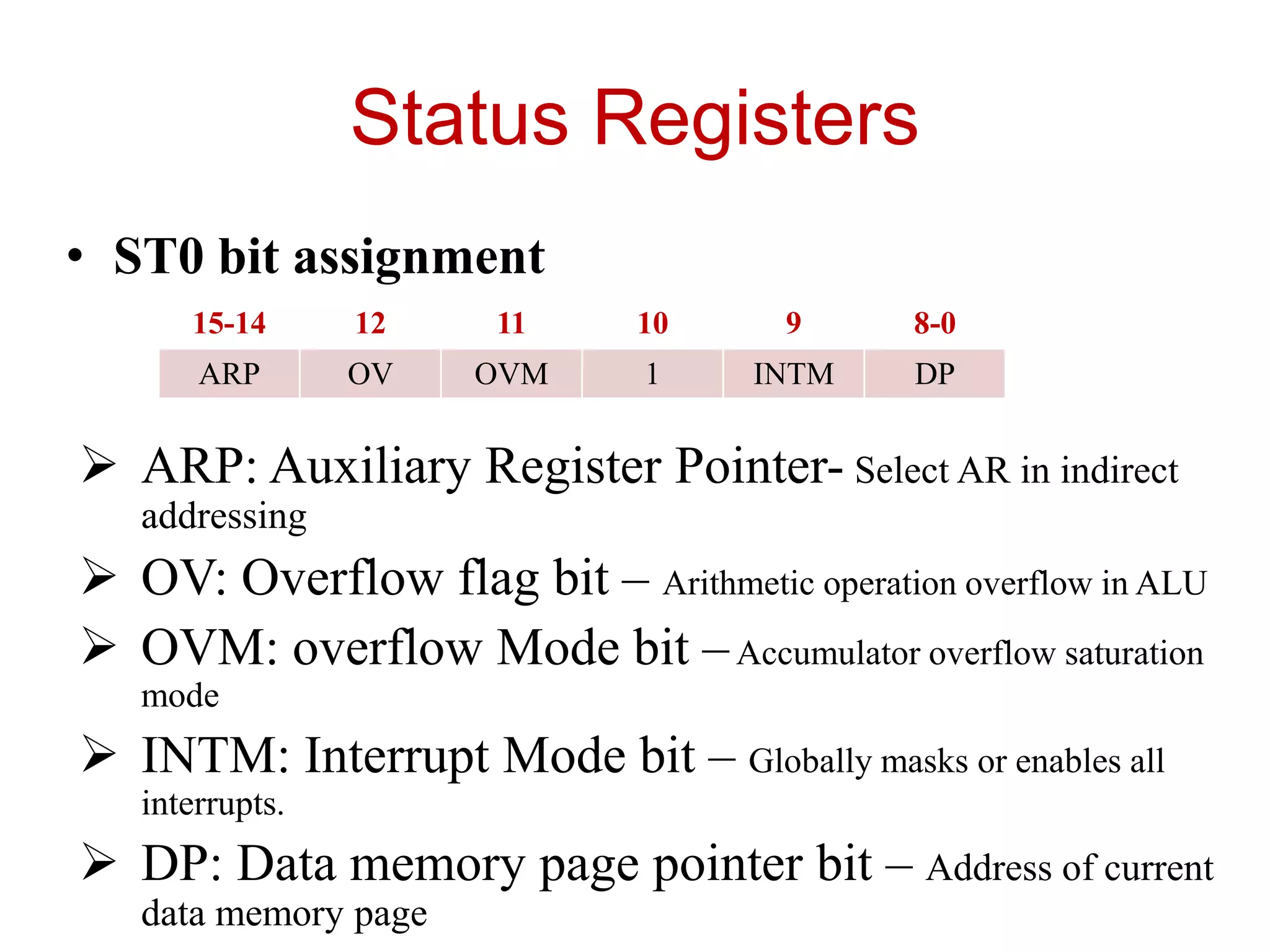 Status Registers

• ST0 bit assignment

| 15-14 | 12 | 11 | 10 | 9 | 8-0 |
|---|---|---|---|---|---|
| ARP | OV | OVM | 1 | INTM | DP |

➢ ARP: Auxiliary Register Pointer- Select AR in indirect addressing

➢ OV: Overflow flag bit – Arithmetic operation overflow in ALU

➢ OVM: overflow Mode bit – Accumulator overflow saturation mode

➢ INTM: Interrupt Mode bit – Globally masks or enables all interrupts.

➢ DP: Data memory page pointer bit – Address of current data memory page